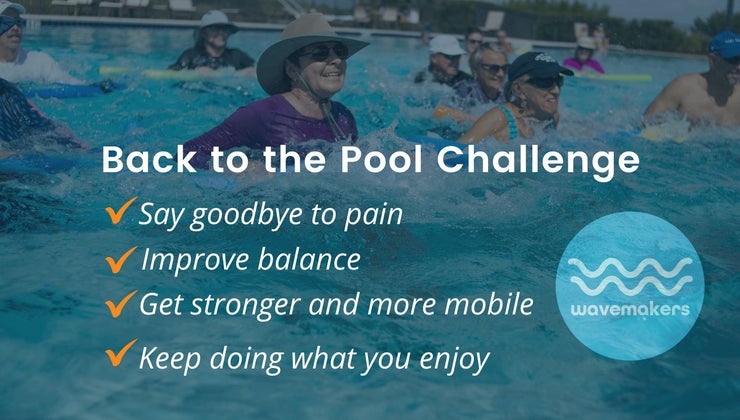 Back to the Pool Challenge

✓ Say goodbye to pain
✓ Improve balance
✓ Get stronger and more mobile
✓ Keep doing what you enjoy

wavemakers